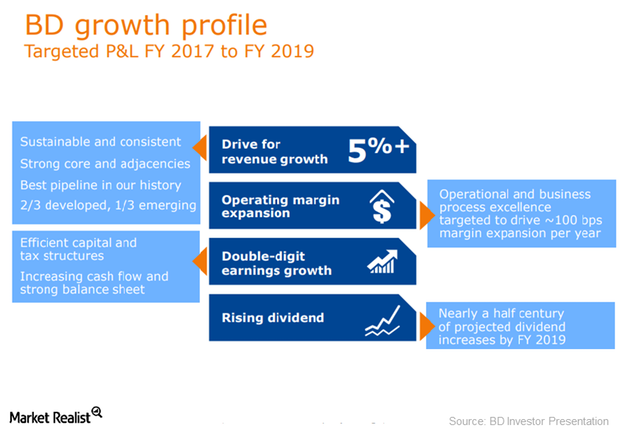 BD growth profile
Targeted P&L FY 2017 to FY 2019

Sustainable and consistent
Strong core and adjacencies
Best pipeline in our history
2/3 developed, 1/3 emerging

Drive for revenue growth
5%+

Operating margin expansion
$

Operational and business process excellence targeted to drive ~100 bps margin expansion per year

Efficient capital and tax structures
Increasing cash flow and strong balance sheet

Double-digit earnings growth

Rising dividend

Nearly a half century of projected dividend increases by FY 2019

Market Realist

Source: BD Investor Presentation